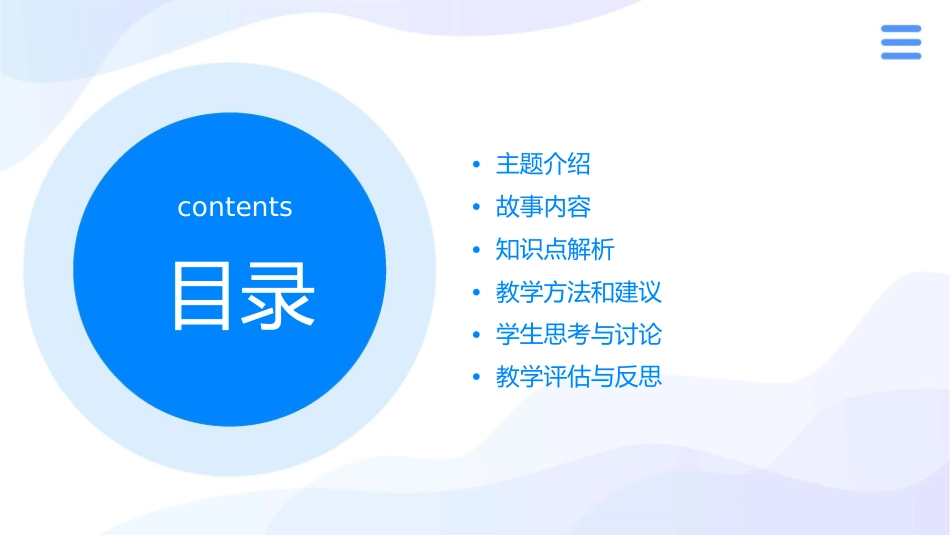 contents

目录

• 主题介绍
• 故事内容
• 知识点解析
• 教学方法和建议
• 学生思考与讨论
• 教学评估与反思